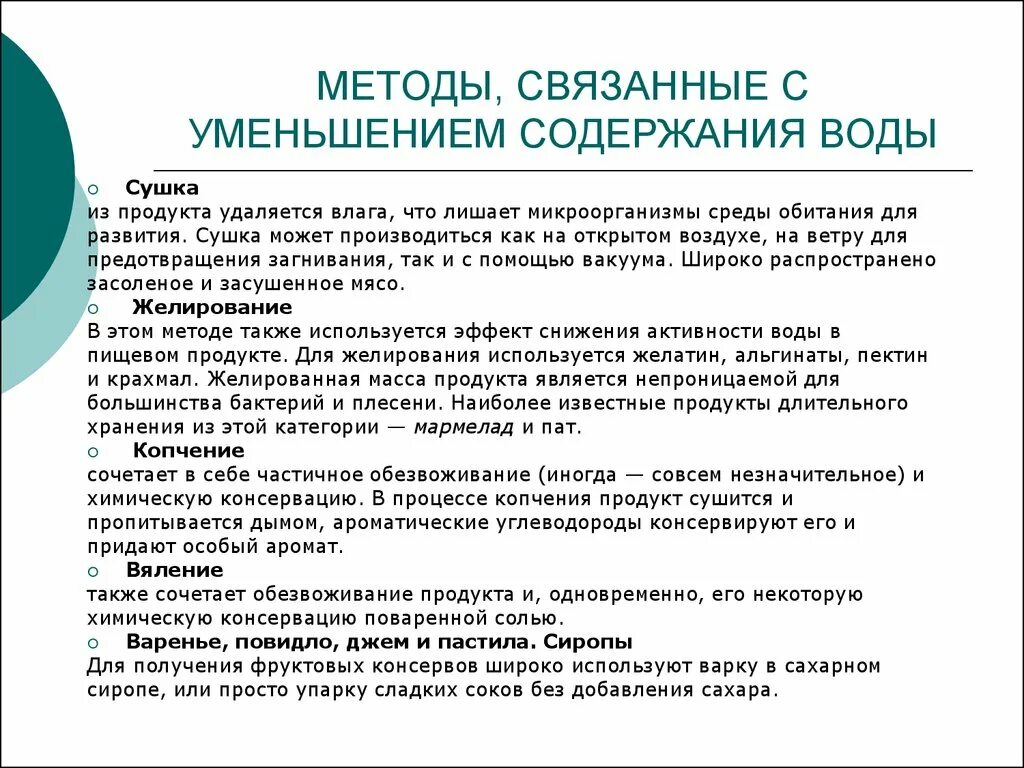 МЕТОДЫ, СВЯЗАННЫЕ С УМЕНЬШЕНИЕМ СОДЕРЖАНИЯ ВОДЫ

Сушка
из продукта удаляется влага, что лишает микроорганизмы среды обитания для развития. Сушка может производиться как на открытом воздухе, на ветру для предотвращения загнивания, так и с помощью вакуума. Широко распространено засоленое и засушенное мясо.

Желирование
В этом методе также используется эффект снижения активности воды в пищевом продукте. Для желирования используется желатин, альгинаты, пектин и крахмал. Желированная масса продукта является непроницаемой для большинства бактерий и плесени. Наиболее известные продукты длительного хранения из этой категории — мармелад и пат.

Копчение
сочетает в себе частичное обезвоживание (иногда — совсем незначительное) и химическую консервацию. В процессе копчения продукт сушится и пропитывается дымом, ароматические углеводороды консервируют его и придают особый аромат.

Вяление
также сочетает обезвоживание продукта и, одновременно, его некоторую химическую консервацию поваренной солью.

Варенье, повидло, джем и пастила. Сиропы
Для получения фруктовых консервов широко используют варку в сахарном сиропе, или просто упарку сладких соков без добавления сахара.